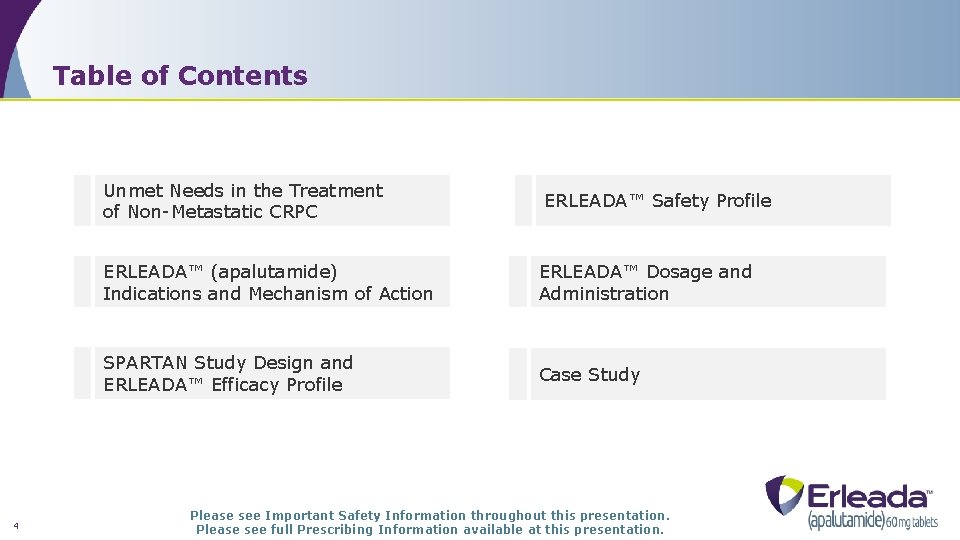 Table of Contents

Unmet Needs in the Treatment of Non-Metastatic CRPC

ERLEADA™ (apalutamide) Indications and Mechanism of Action

SPARTAN Study Design and ERLEADA™ Efficacy Profile

ERLEADA™ Safety Profile

ERLEADA™ Dosage and Administration

Case Study

4

Please see Important Safety Information throughout this presentation.
Please see full Prescribing Information available at this presentation.

Erleada™
(apalutamide) 60 mg tablets